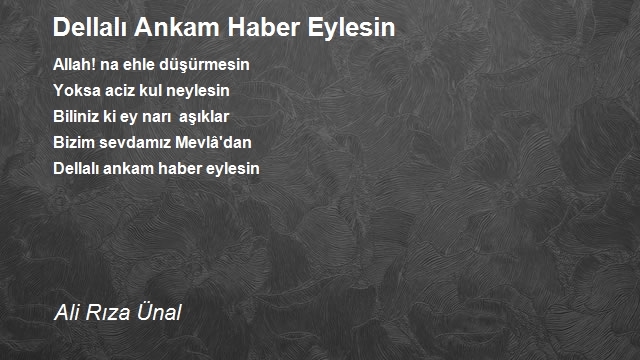 Dellalı Ankam Haber Eylesin

Allah! na ehle düşürmesin
Yoksa aciz kul neylesin
Biliniz ki ey narı aşıklar
Bizim sevdamız Mevlâ'dan
Dellalı ankam haber eylesin

Ali Rıza Ünal